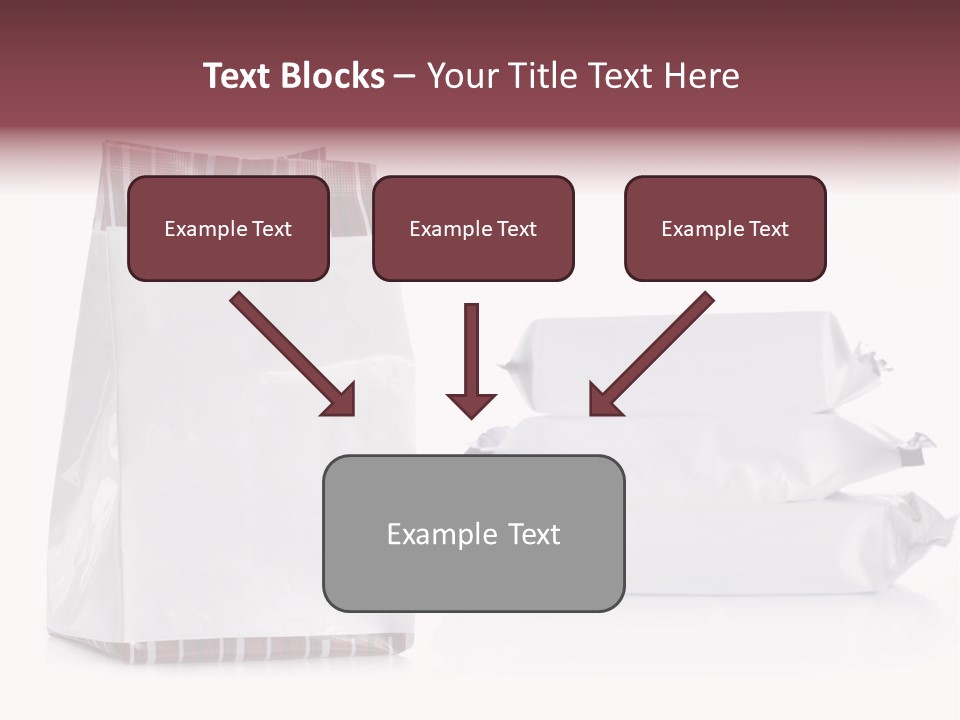 Text Blocks – Your Title Text Here

Example Text

Example Text

Example Text

Example Text